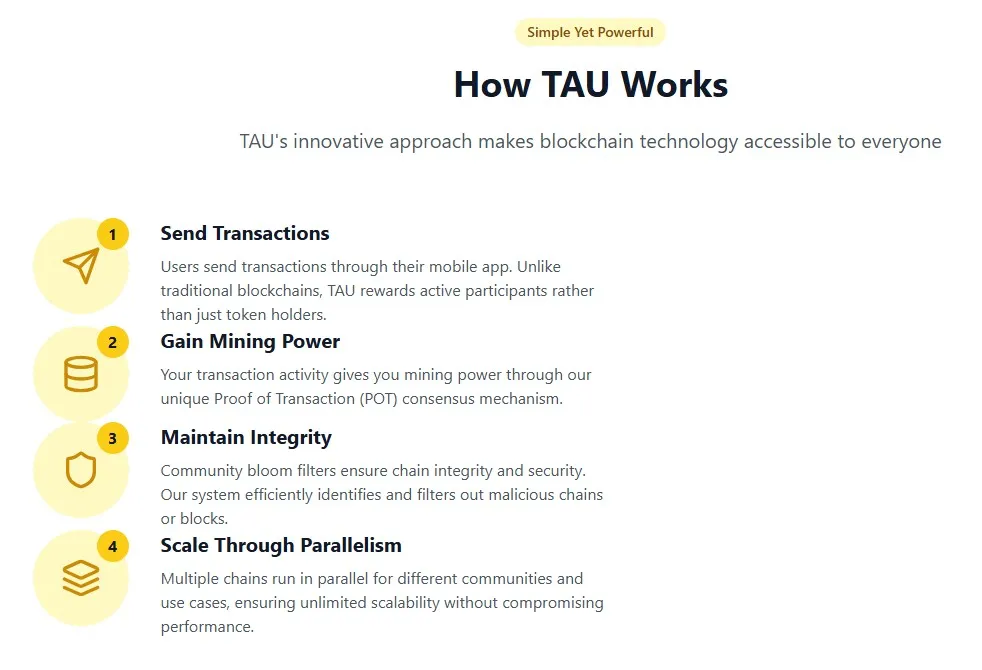 Simple Yet Powerful

How TAU Works

TAU's innovative approach makes blockchain technology accessible to everyone

1

Send Transactions

Users send transactions through their mobile app. Unlike traditional blockchains, TAU rewards active participants rather than just token holders.

2

Gain Mining Power

Your transaction activity gives you mining power through our unique Proof of Transaction (POT) consensus mechanism.

3

Maintain Integrity

Community bloom filters ensure chain integrity and security. Our system efficiently identifies and filters out malicious chains or blocks.

4

Scale Through Parallelism

Multiple chains run in parallel for different communities and use cases, ensuring unlimited scalability without compromising performance.